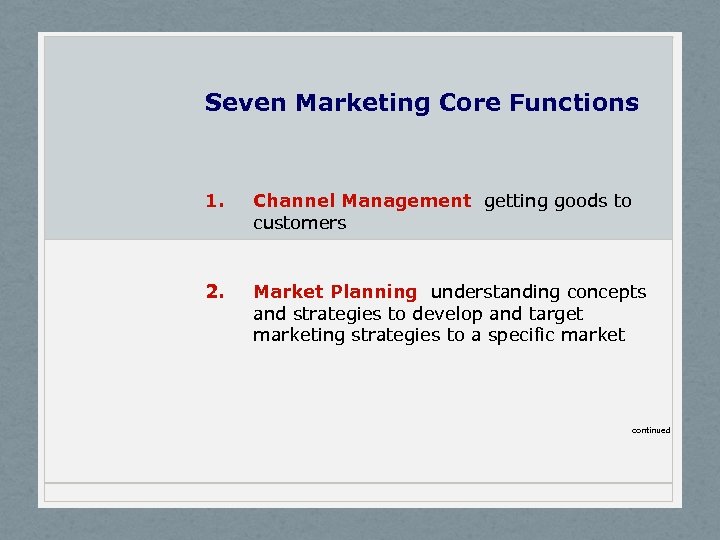 Seven Marketing Core Functions

1. Channel Management getting goods to customers

2. Market Planning understanding concepts and strategies to develop and target marketing strategies to a specific market

continued